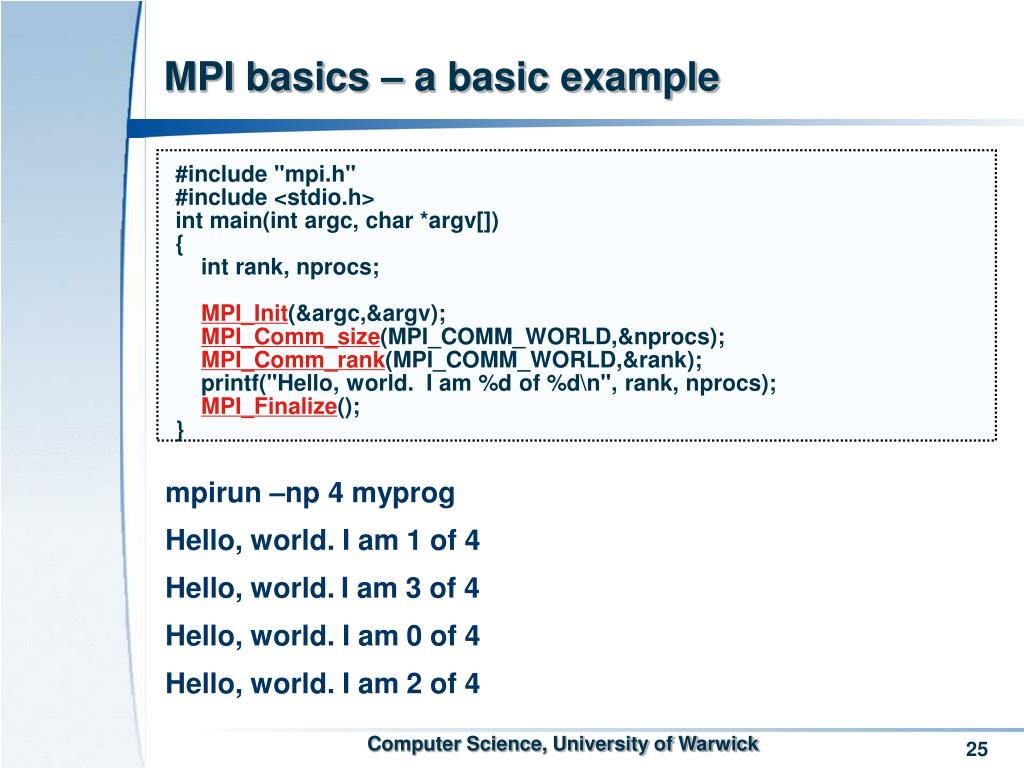 MPI basics – a basic example

#include "mpi.h"
#include <stdio.h>
int main(int argc, char *argv[])
{
int rank, nprocs;

MPI_Init(&argc,&argv);
MPI_Comm_size(MPI_COMM_WORLD,&nprocs);
MPI_Comm_rank(MPI_COMM_WORLD,&rank);
printf("Hello, world.  I am %d of %d\n", rank, nprocs);
MPI_Finalize();
}

mpirun –np 4 myprog

Hello, world. I am 1 of 4

Hello, world. I am 3 of 4

Hello, world. I am 0 of 4

Hello, world. I am 2 of 4

Computer Science, University of Warwick

25